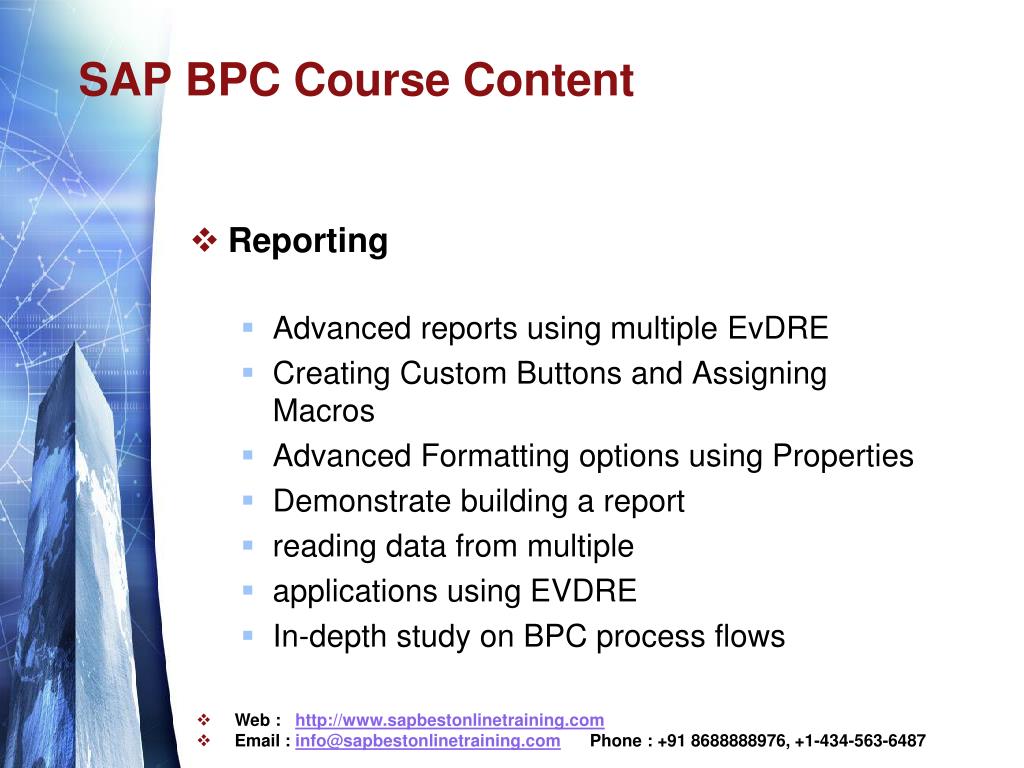 SAP BPC Course Content

❖ Reporting

▪ Advanced reports using multiple EvDRE
▪ Creating Custom Buttons and Assigning Macros
▪ Advanced Formatting options using Properties
▪ Demonstrate building a report
▪ reading data from multiple
▪ applications using EVDRE
▪ In-depth study on BPC process flows

❖ Web : http://www.sapbestonlinetraining.com
❖ Email : info@sapbestonlinetraining.com Phone : +91 8688888976, +1-434-563-6487